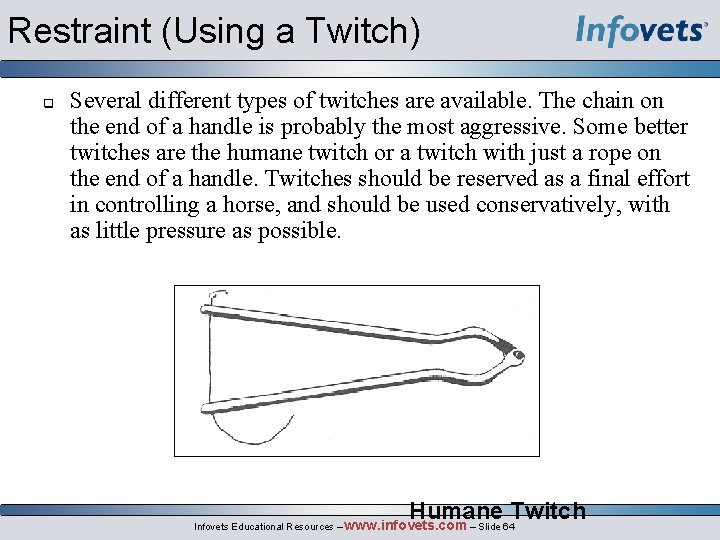 Restraint (Using a Twitch)

Infovets

Several different types of twitches are available. The chain on the end of a handle is probably the most aggressive. Some better twitches are the humane twitch or a twitch with just a rope on the end of a handle. Twitches should be reserved as a final effort in controlling a horse, and should be used conservatively, with as little pressure as possible.

Humane Twitch

Infovets Educational Resources – www.infovets.com – Slide 64